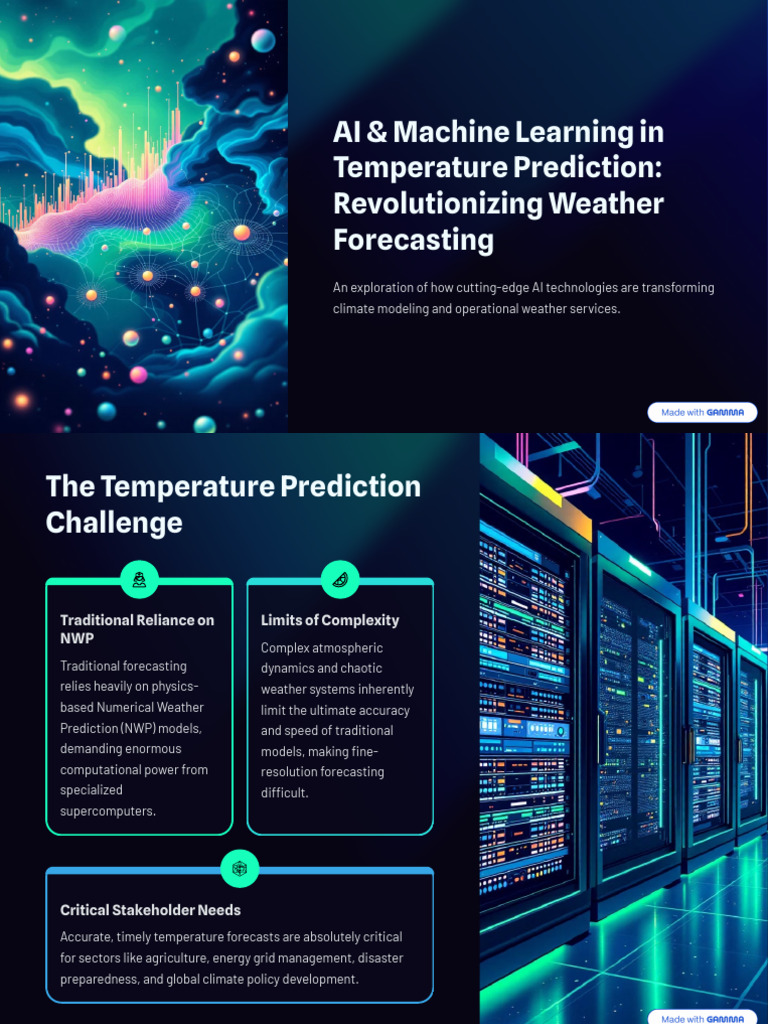 AI & Machine Learning in Temperature Prediction: Revolutionizing Weather Forecasting

An exploration of how cutting-edge AI technologies are transforming climate modeling and operational weather services.

Made with GAMMA

The Temperature Prediction Challenge

Traditional Reliance on NWP

Traditional forecasting relies heavily on physics-based Numerical Weather Prediction (NWP) models, demanding enormous computational power from specialized supercomputers.

Limits of Complexity

Complex atmospheric dynamics and chaotic weather systems inherently limit the ultimate accuracy and speed of traditional models, making fine-resolution forecasting difficult.

Critical Stakeholder Needs

Accurate, timely temperature forecasts are absolutely critical for sectors like agriculture, energy grid management, disaster preparedness, and global climate policy development.

Made with GAMMA